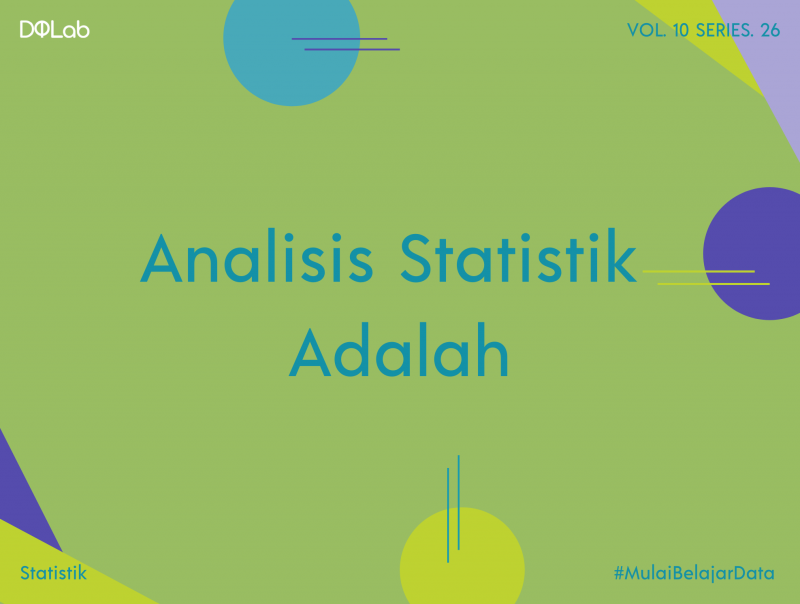 DQLab

VOL. 10 SERIES. 26

Analisis Statistik Adalah

Statistik

#MulaiBelajarData